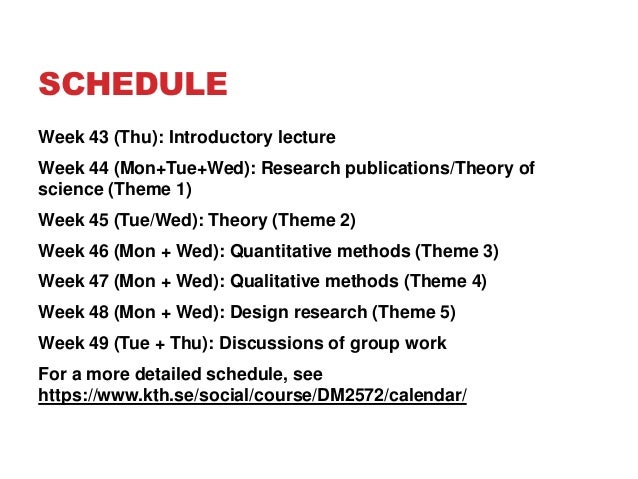 SCHEDULE

Week 43 (Thu): Introductory lecture

Week 44 (Mon+Tue+Wed): Research publications/Theory of science (Theme 1)

Week 45 (Tue/Wed): Theory (Theme 2)

Week 46 (Mon + Wed): Quantitative methods (Theme 3)

Week 47 (Mon + Wed): Qualitative methods (Theme 4)

Week 48 (Mon + Wed): Design research (Theme 5)

Week 49 (Tue + Thu): Discussions of group work

For a more detailed schedule, see https://www.kth.se/social/course/DM2572/calendar/